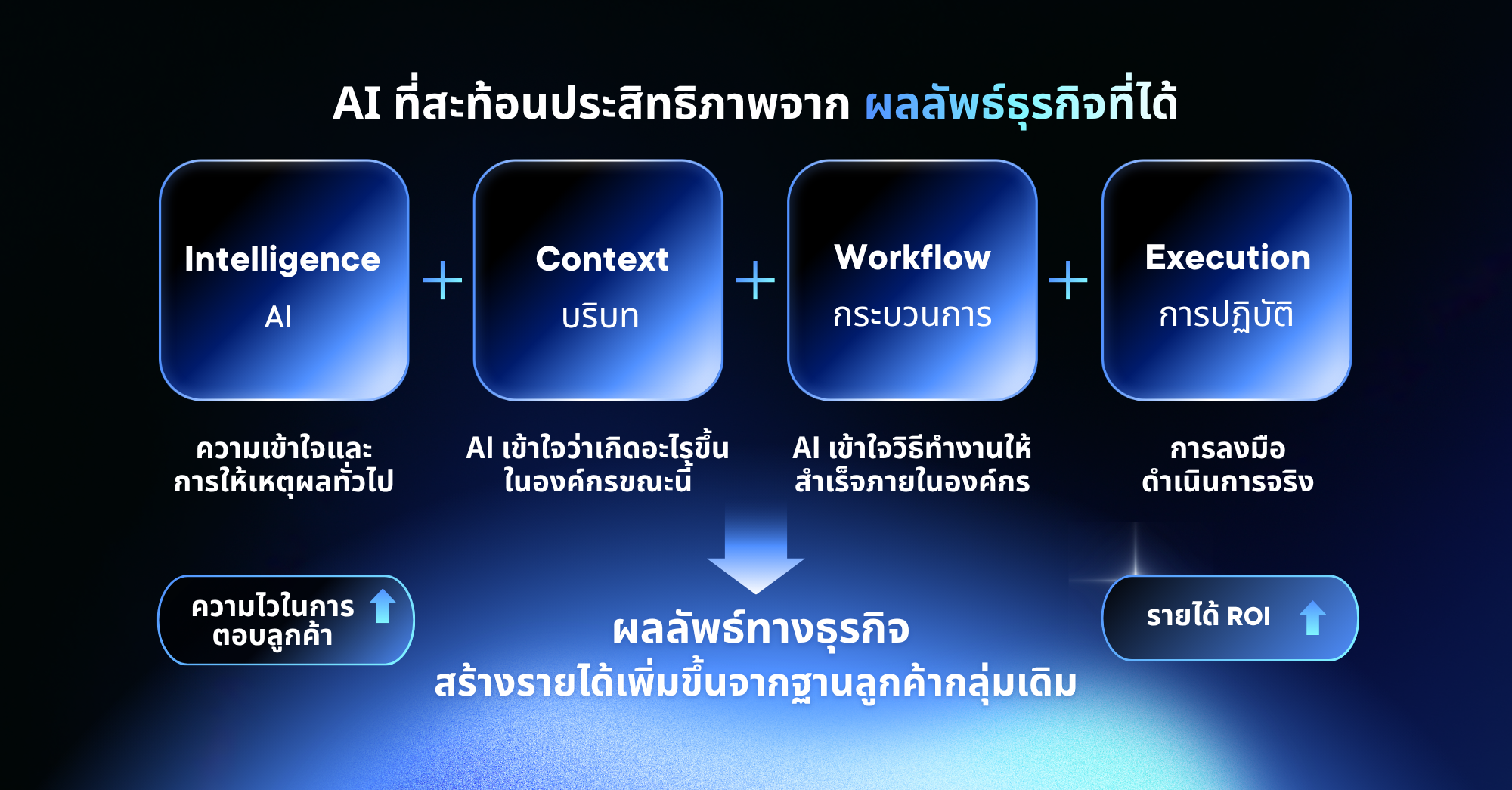 AI ที่สะท้อนประสิทธิภาพจาก ผลลัพธ์ธุรกิจที่ได้

Intelligence
AI

+

Context
บริบท

+

Workflow
กระบวนการ

+

Execution
การปฏิบัติ

ความเข้าใจและการให้เหตุผลทั่วไป

AI เข้าใจว่าเกิดอะไรขึ้นในองค์กรขณะนี้

AI เข้าใจวิธีทำงานให้สำเร็จภายในองค์กร

การลงมือดำเนินการจริง

ความไวในการตอบลูกค้า

ผลลัพธ์ทางธุรกิจ
สร้างรายได้เพิ่มขึ้นจากฐานลูกค้ากลุ่มเดิม

รายได้ ROI